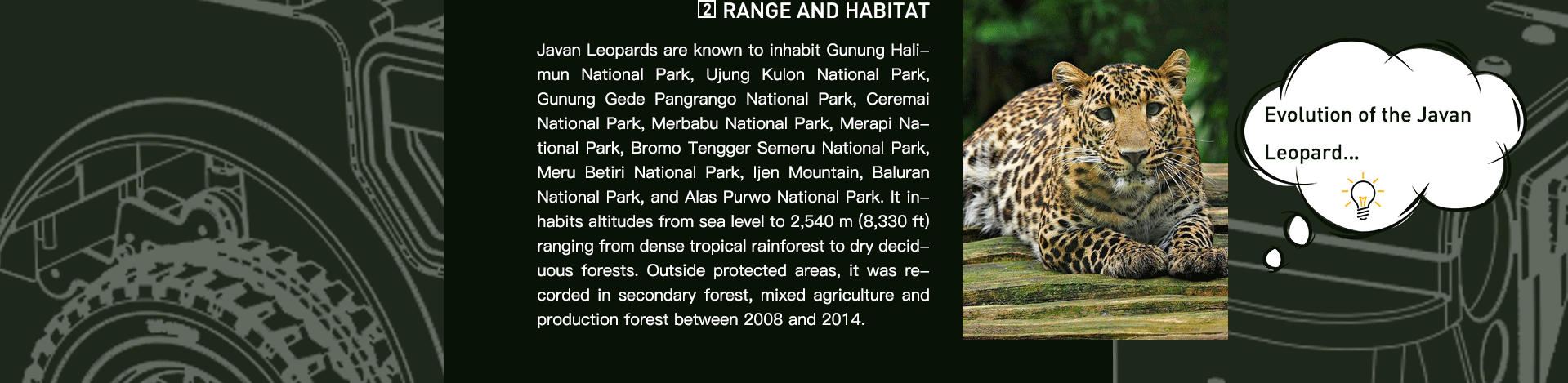 2 RANGE AND HABITAT

Javan Leopards are known to inhabit Gunung Halimun National Park, Ujung Kulon National Park, Gunung Gede Pangrango National Park, Ceremai National Park, Merbabu National Park, Merapi National Park, Bromo Tengger Semeru National Park, Meru Betiri National Park, Ijen Mountain, Baluran National Park, and Alas Purwo National Park. It inhabits altitudes from sea level to 2,540 m (8,330 ft) ranging from dense tropical rainforest to dry deciduous forests. Outside protected areas, it was recorded in secondary forest, mixed agriculture and production forest between 2008 and 2014.

Evolution of the Javan Leopard...